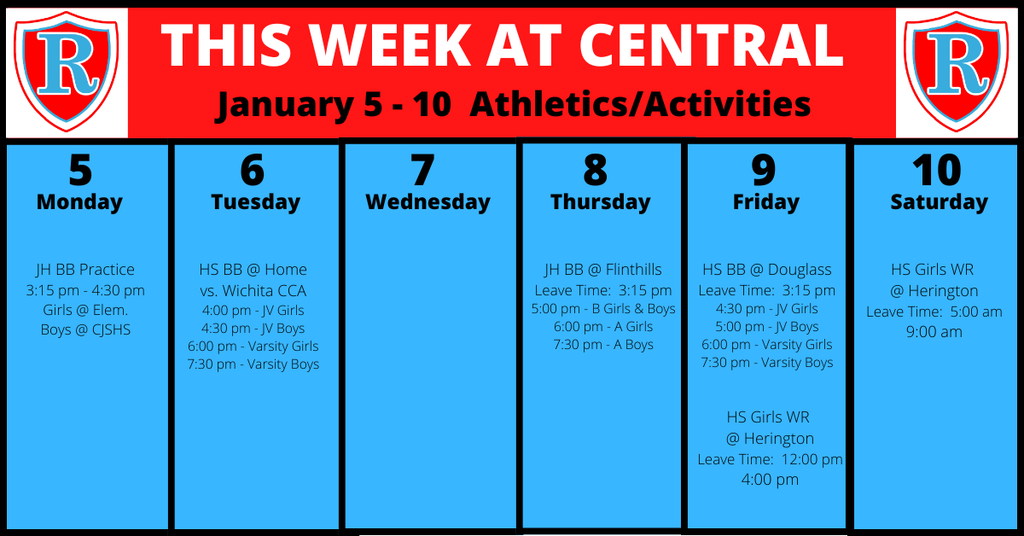 R

THIS WEEK AT CENTRAL

January 5 - 10 Athletics/Activities

R

5
Monday

JH BB Practice
3:15 pm - 4:30 pm
Girls @ Elem.
Boys @ CJSHS

6
Tuesday

HS BB @ Home
vs. Wichita CCA
4:00 pm - JV Girls
4:30 pm - JV Boys
6:00 pm - Varsity Girls
7:30 pm - Varsity Boys

7
Wednesday

8
Thursday

JH BB @ Flinthills
Leave Time: 3:15 pm
5:00 pm - B Girls & Boys
6:00 pm - A Girls
7:30 pm - A Boys

9
Friday

HS BB @ Douglass
Leave Time: 3:15 pm
4:30 pm - JV Girls
5:00 pm - JV Boys
6:00 pm - Varsity Girls
7:30 pm - Varsity Boys

HS Girls WR
@ Herington
Leave Time: 12:00 pm
4:00 pm

10
Saturday

HS Girls WR
@ Herington
Leave Time: 5:00 am
9:00 am